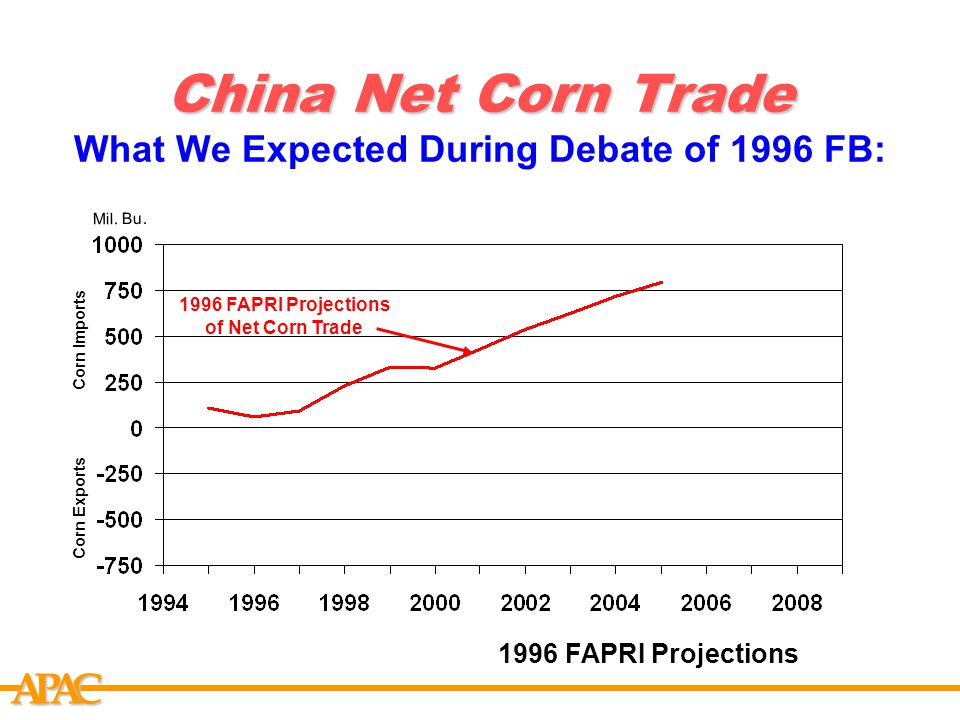 China Net Corn Trade
What We Expected During Debate of 1996 FB:

Mil. Bu.
1000
750
500
250
0
-250
-500
-750
Corn Imports
Corn Exports
1996 FAPRI Projections of Net Corn Trade
1994
1996
1998
2000
2002
2004
2006
2008

1996 FAPRI Projections

APAC